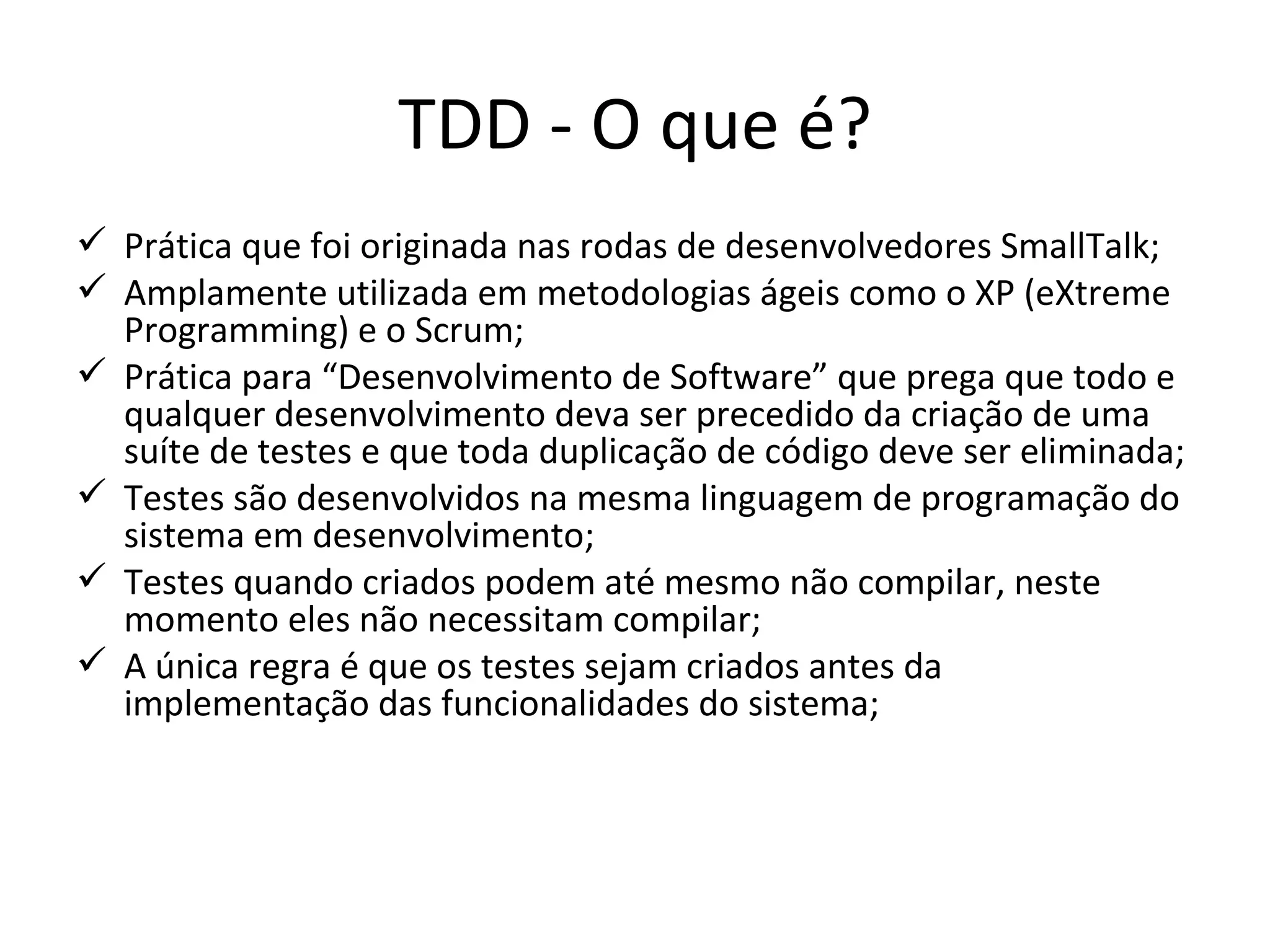 TDD - O que é?

✓ Prática que foi originada nas rodas de desenvolvedores SmallTalk;
✓ Amplamente utilizada em metodologias ágeis como o XP (eXtreme Programming) e o Scrum;
✓ Prática para “Desenvolvimento de Software” que prega que todo e qualquer desenvolvimento deva ser precedido da criação de uma suíte de testes e que toda duplicação de código deve ser eliminada;
✓ Testes são desenvolvidos na mesma linguagem de programação do sistema em desenvolvimento;
✓ Testes quando criados podem até mesmo não compilar, neste momento eles não necessitam compilar;
✓ A única regra é que os testes sejam criados antes da implementação das funcionalidades do sistema;